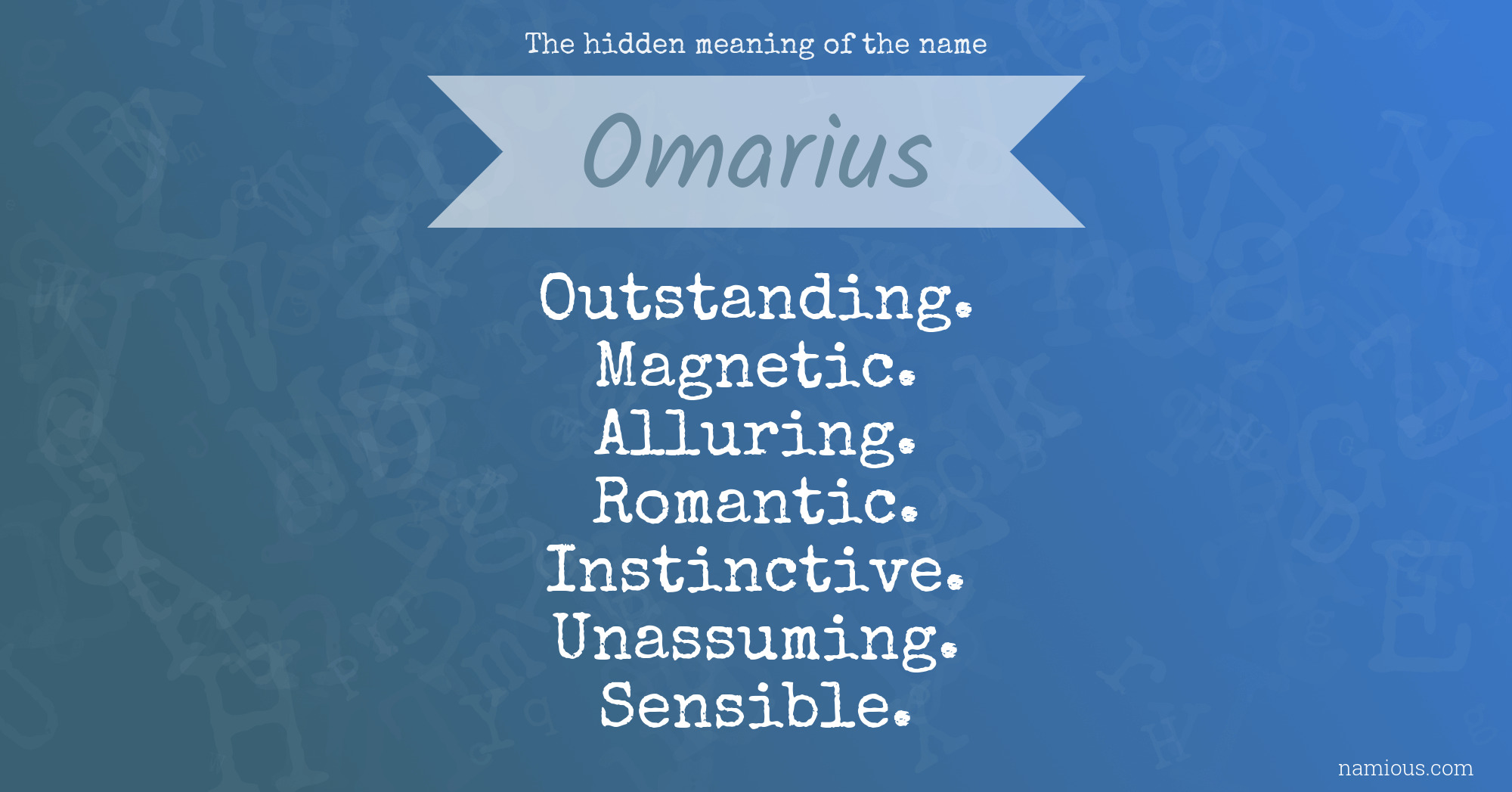 The hidden meaning of the name

Omarius

Outstanding.
Magnetic.
Alluring.
Romantic.
Instinctive.
Unassuming.
Sensible.

namious.com